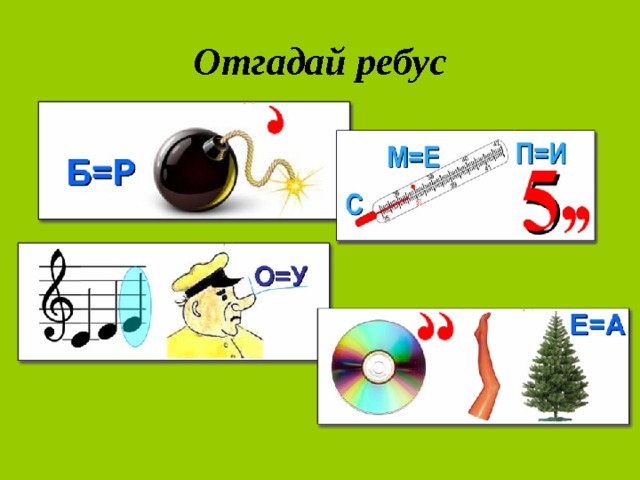 Отгадай ребус

Б=Р ,

С М=Е П=И 5,,

О=У

,, Е=А